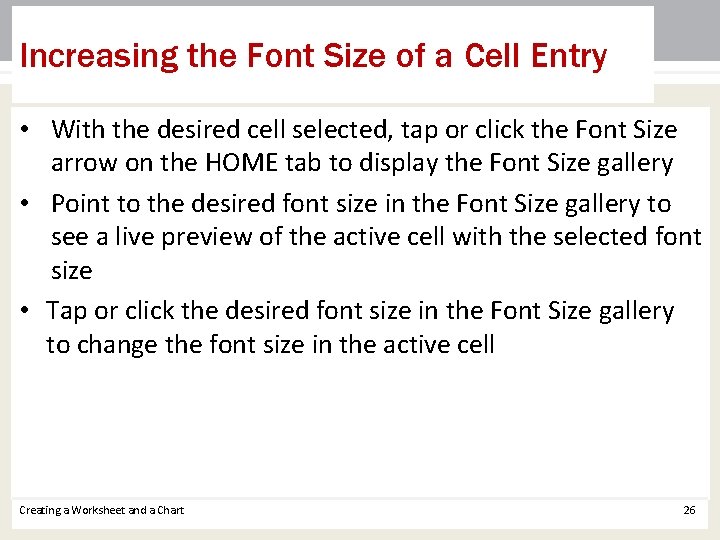 Increasing the Font Size of a Cell Entry

• With the desired cell selected, tap or click the Font Size arrow on the HOME tab to display the Font Size gallery

• Point to the desired font size in the Font Size gallery to see a live preview of the active cell with the selected font size

• Tap or click the desired font size in the Font Size gallery to change the font size in the active cell

Creating a Worksheet and a Chart

26